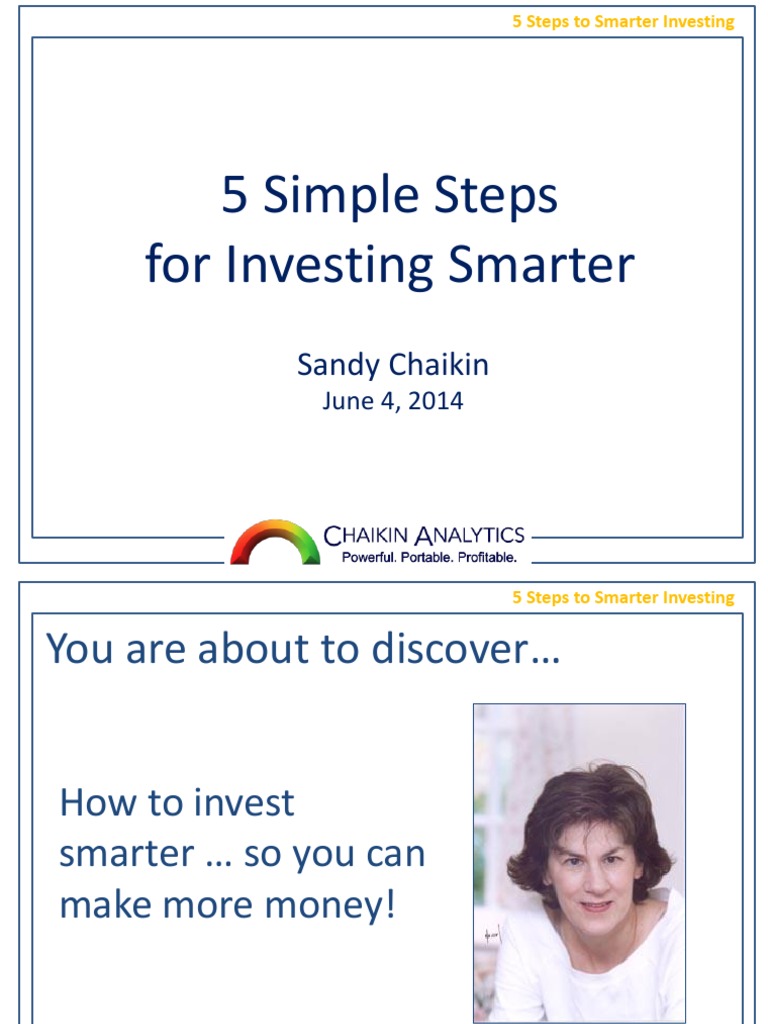 5 Steps to Smarter Investing

5 Simple Steps
for Investing Smarter

Sandy Chaikin
June 4, 2014

CHAIKIN ANALYTICS
Powerful. Portable. Profitable.

5 Steps to Smarter Investing

You are about to discover…

How to invest smarter … so you can make more money!